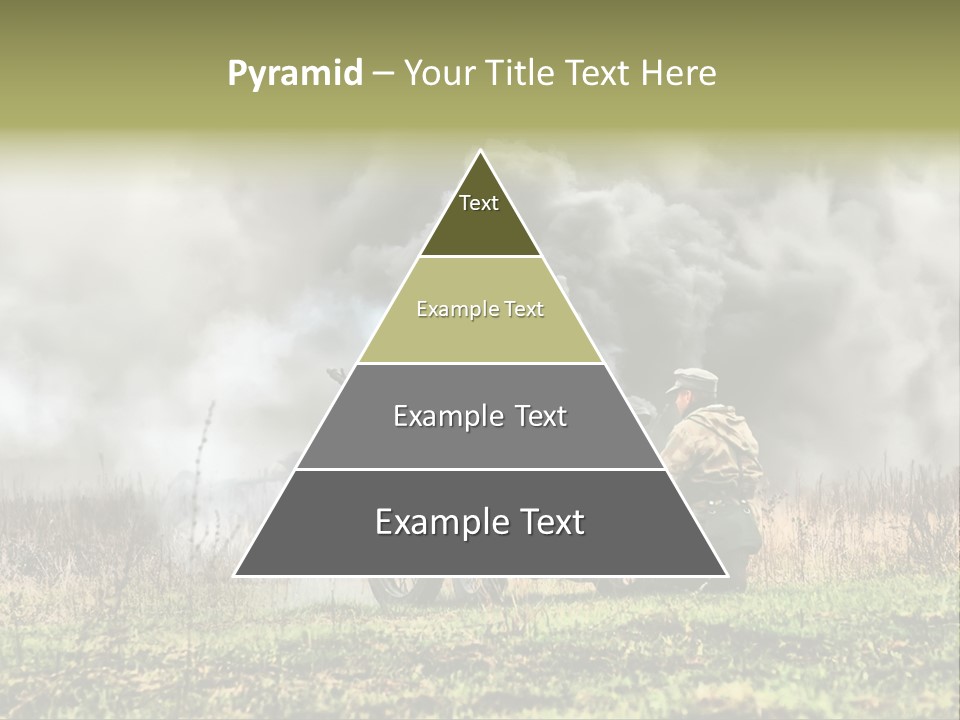 Pyramid – Your Title Text Here

Text

Example Text

Example Text

Example Text